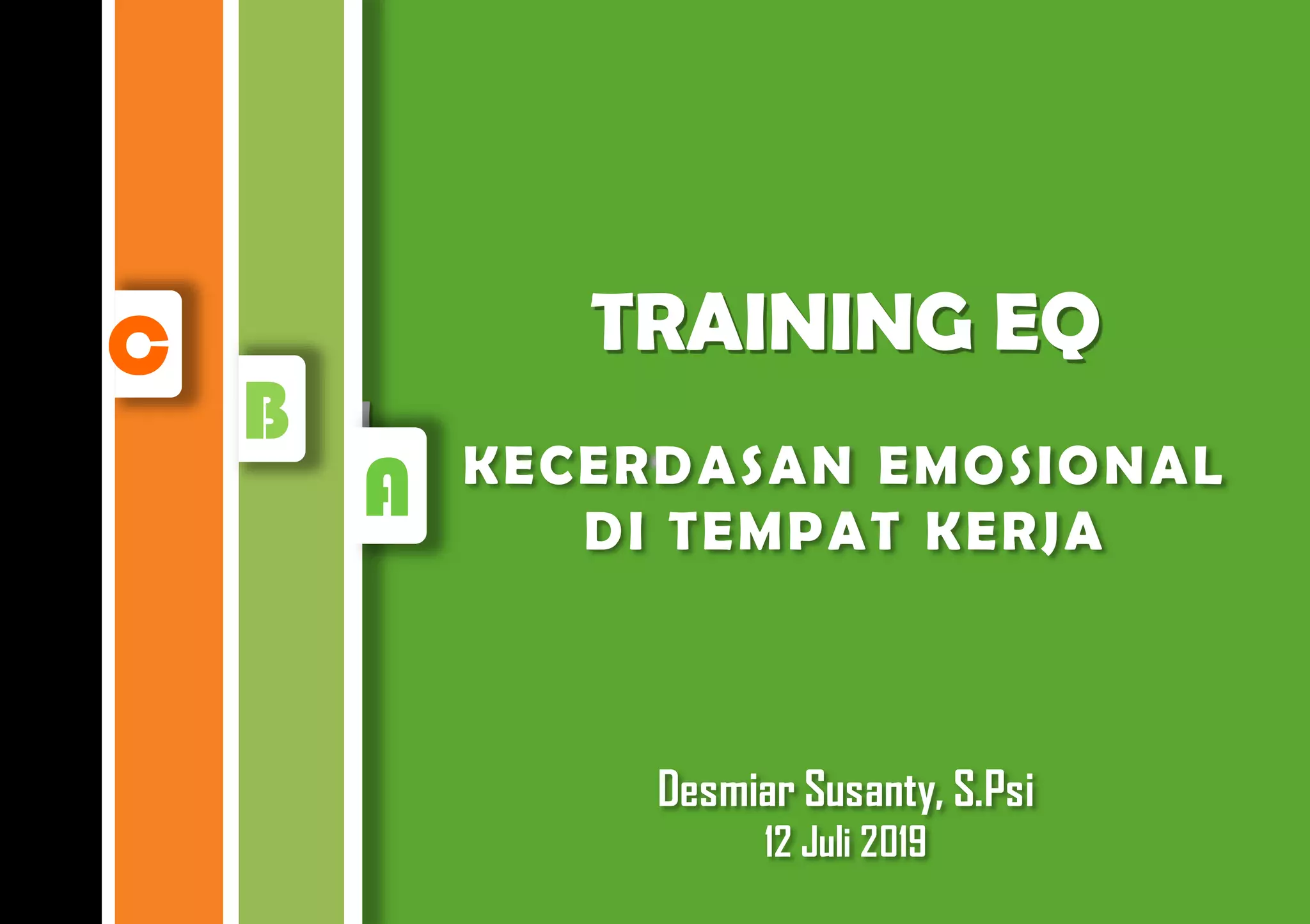 C

B

A

TRAINING EQ

KECERDASAN EMOSIONAL
DI TEMPAT KERJA

Desmiar Susanty, S.Psi
12 Juli 2019